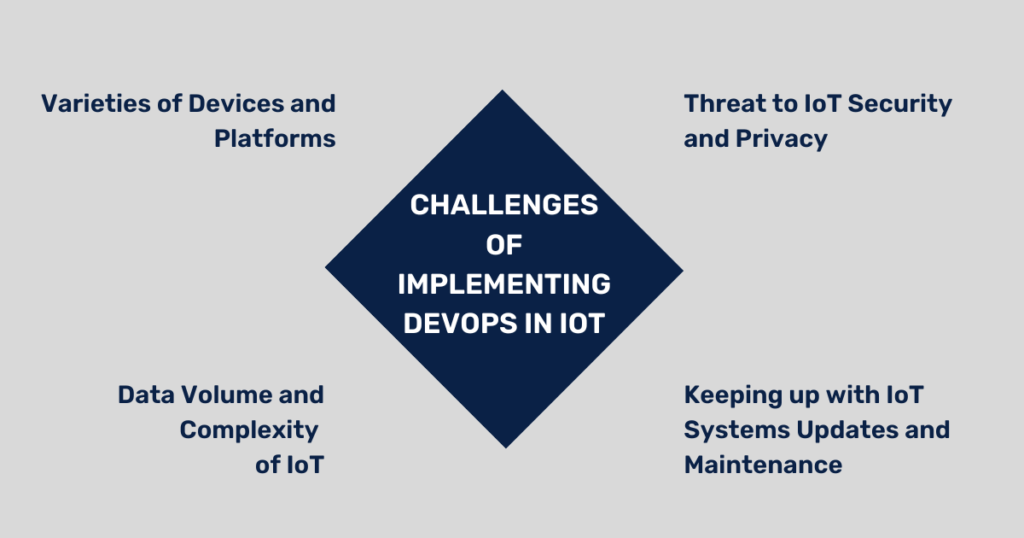 Varieties of Devices and Platforms

Threat to IoT Security and Privacy

CHALLENGES OF IMPLEMENTING DEVOPS IN IOT

Data Volume and Complexity of IoT

Keeping up with IoT Systems Updates and Maintenance